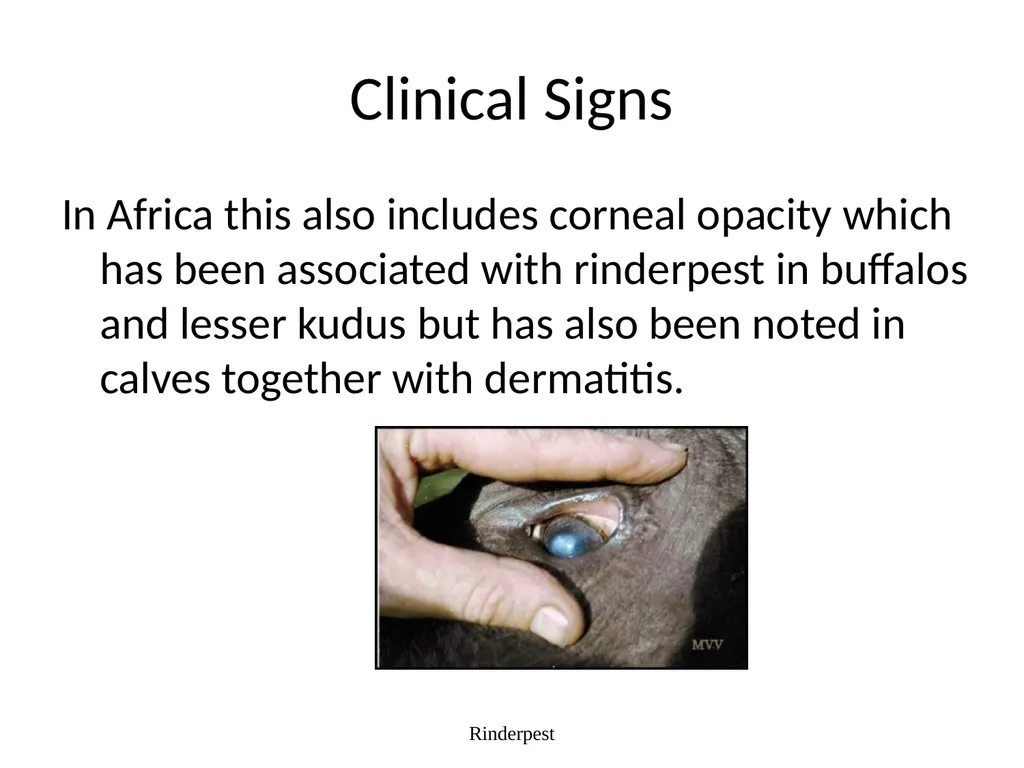 Clinical Signs

In Africa this also includes corneal opacity which has been associated with rinderpest in buffalos and lesser kudus but has also been noted in calves together with dermatitis.

MVV

Rinderpest